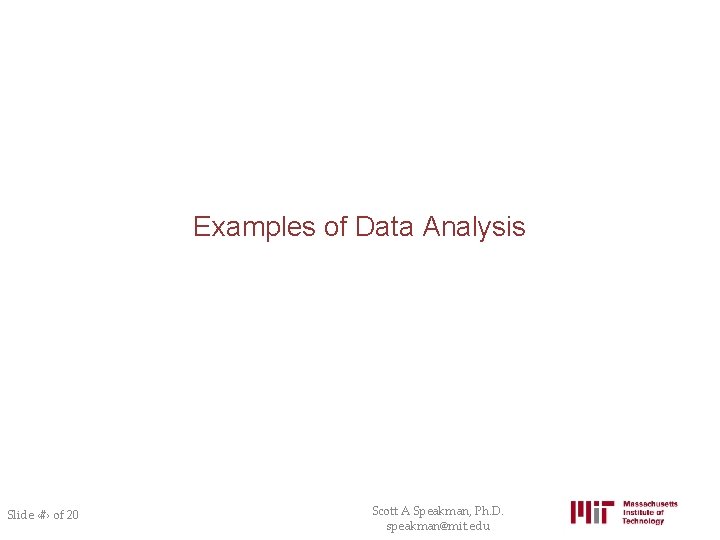 Examples of Data Analysis

Slide ‹#› of 20

Scott A Speakman, Ph.D.
speakman@mit.edu

MIT Massachusetts Institute of Technology